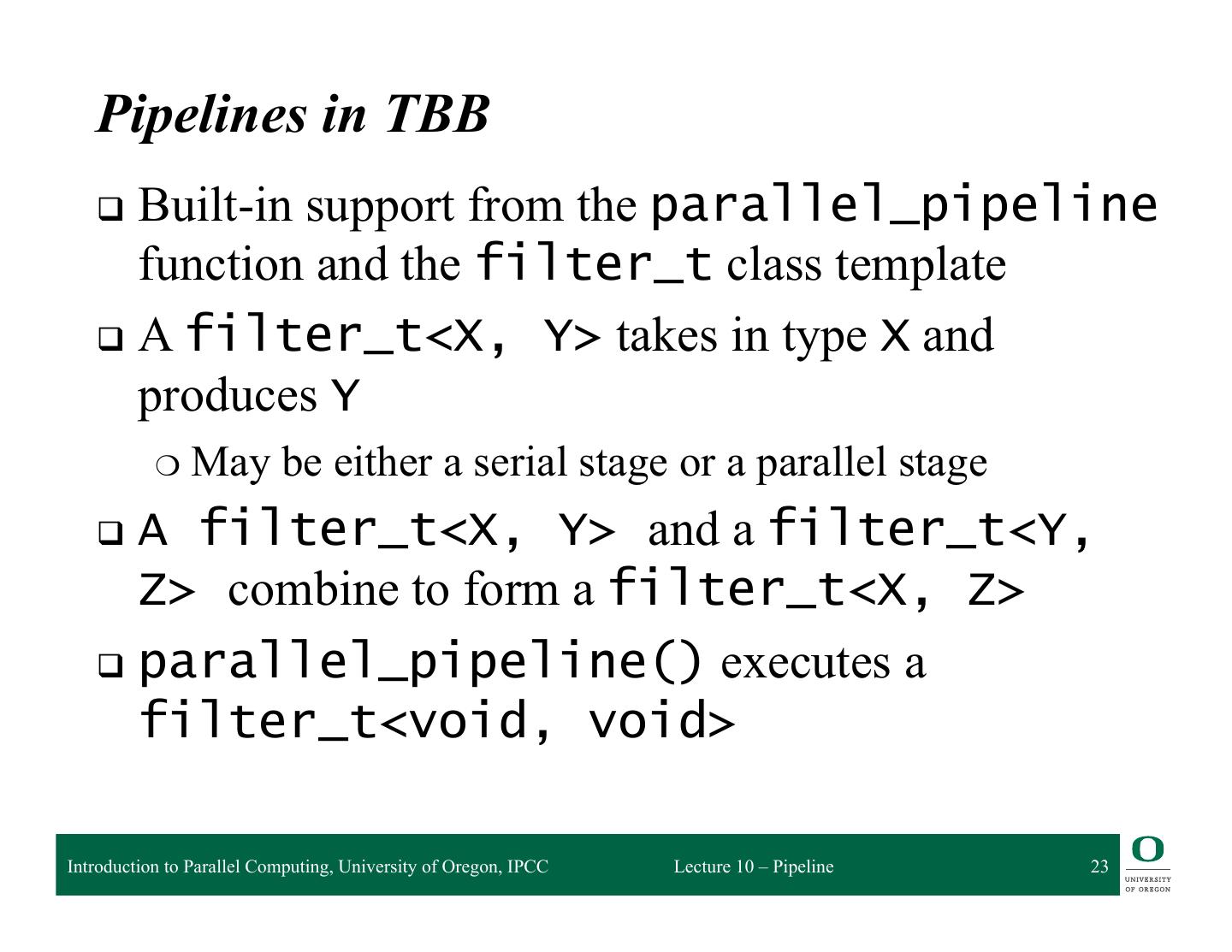 Pipelines in TBB

❑ Built-in support from the parallel_pipeline function and the filter_t class template

❑ A filter_t<X, Y> takes in type X and produces Y

○ May be either a serial stage or a parallel stage

❑ A filter_t<X, Y> and a filter_t<Y, Z> combine to form a filter_t<X, Z>

❑ parallel_pipeline() executes a filter_t<void, void>

Introduction to Parallel Computing, University of Oregon, IPCC Lecture 10 – Pipeline 23

O UNIVERSITY OF OREGON